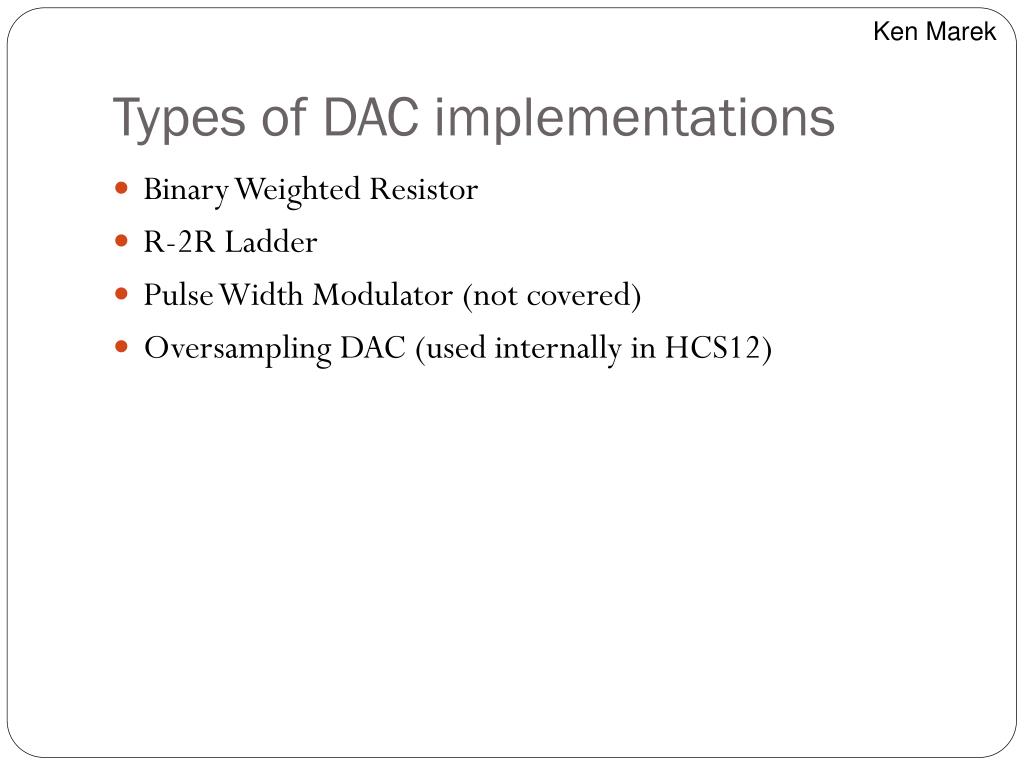 Ken Marek

Types of DAC implementations

- Binary Weighted Resistor
- R-2R Ladder
- Pulse Width Modulator (not covered)
- Oversampling DAC (used internally in HCS12)